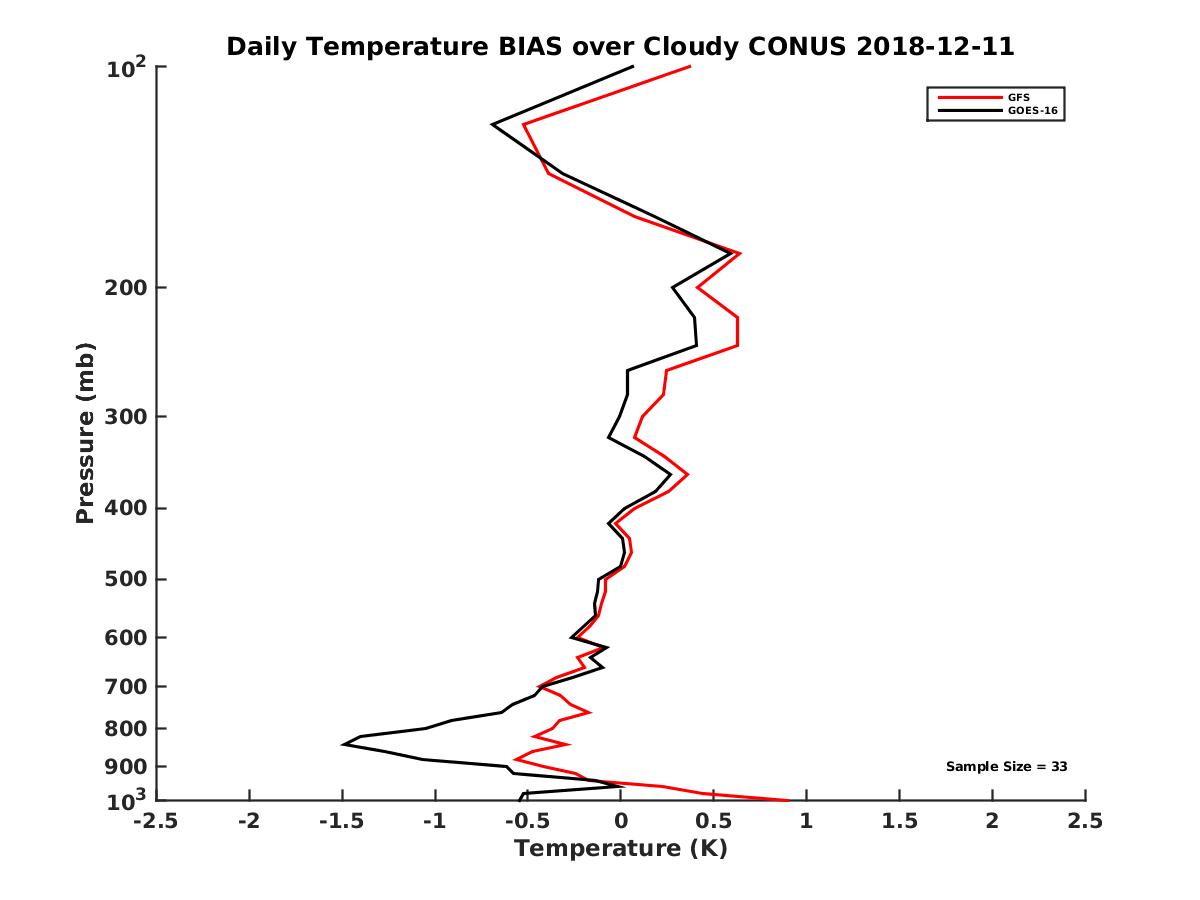 Daily Temperature BIAS over Cloudy CONUS 2018-12-11

GFS
GOES-16

Pressure (mb)

$10^2$
200
300
400
500
600
700
800
900
$10^3$

Sample Size = 33

-2.5
-2
-1.5
-1
-0.5
0
0.5
1
1.5
2
2.5

Temperature (K)